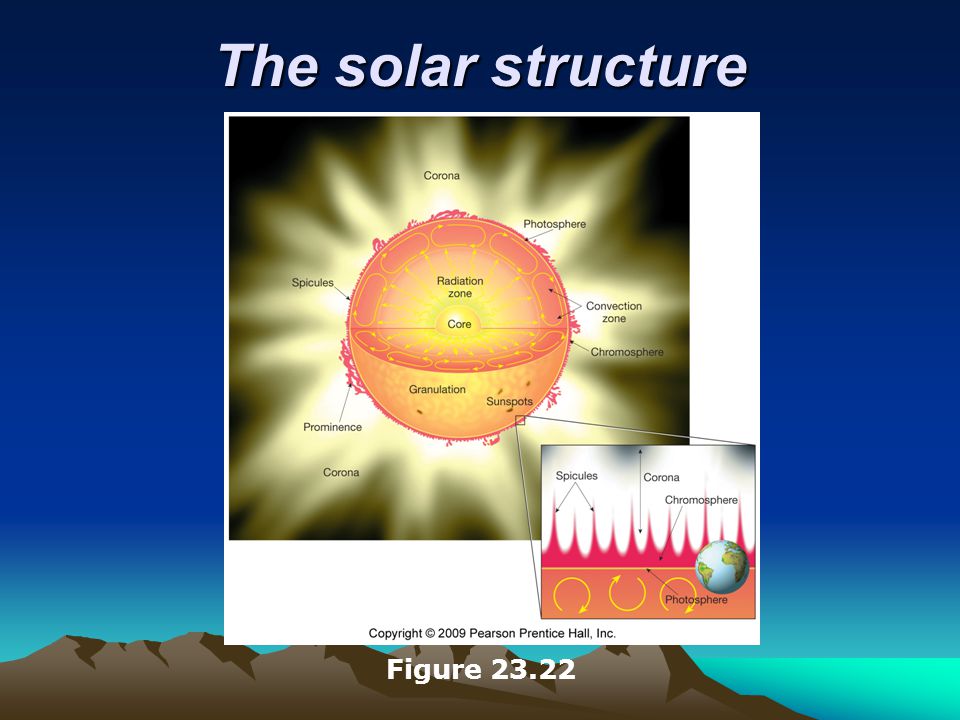 The solar structure

Corona

Photosphere

Spicules

Radiation zone

Convection zone

Core

Chromosphere

Granulation

Sunspots

Prominence

Corona

Spicules

Corona

Chromosphere

Photosphere

Copyright © 2009 Pearson Prentice Hall, Inc.

Figure 23.22